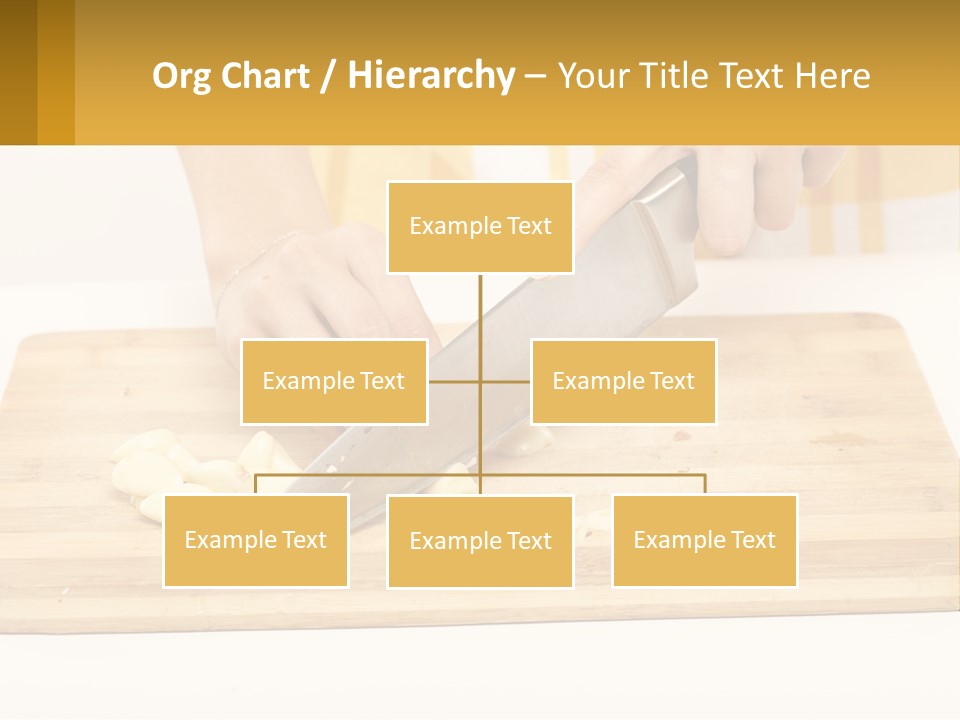 Org Chart / Hierarchy – Your Title Text Here

Example Text

Example Text

Example Text

Example Text

Example Text

Example Text